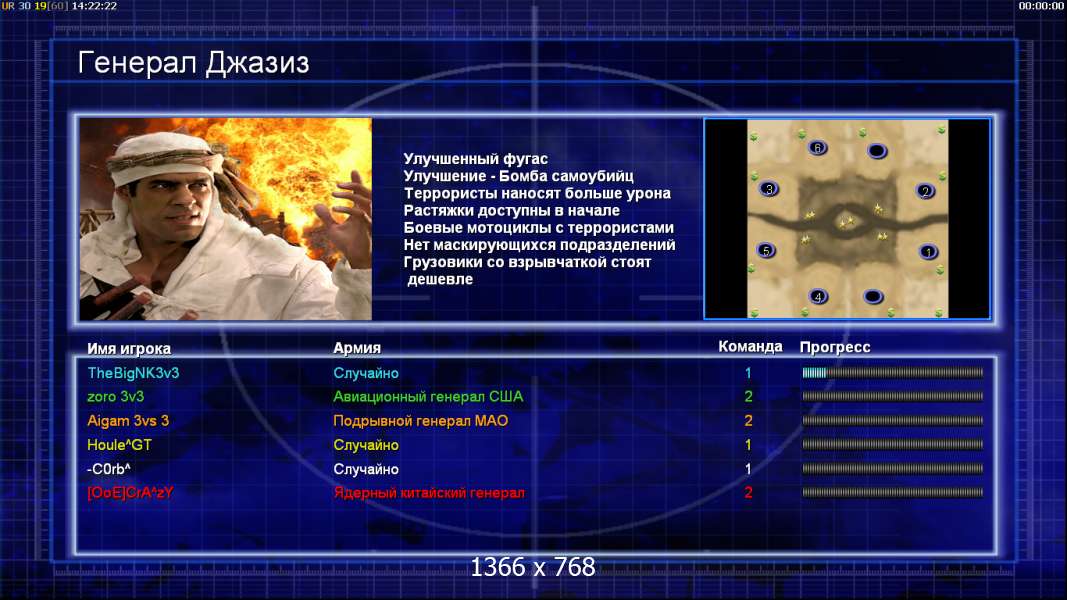 UR 30 19[60] 14:22:22

00:00:00

Генерал Джазиз

Улучшенный фугас
Улучшение - Бомба самоубийц
Террористы наносят больше урона
Растяжки доступны в начале
Боевые мотоциклы с террористами
Нет маскирующихся подразделений
Грузовики со взрывчаткой стоят дешевле

6 3 2 5 1 4

| Имя игрока | Армия | Команда | Прогресс |
|---|---|---|---|
| TheBigNK3v3 | Случайно | 1 | |
| zoro 3v3 | Авиационный генерал США | 2 | |
| Aigam 3vs 3 | Подрывной генерал МАО | 2 | |
| Houle^GT | Случайно | 1 | |
| -C0rb^ | Случайно | 1 | |
| [OoE]CrA^zY | Ядерный китайский генерал | 2 | |

1366 x 768